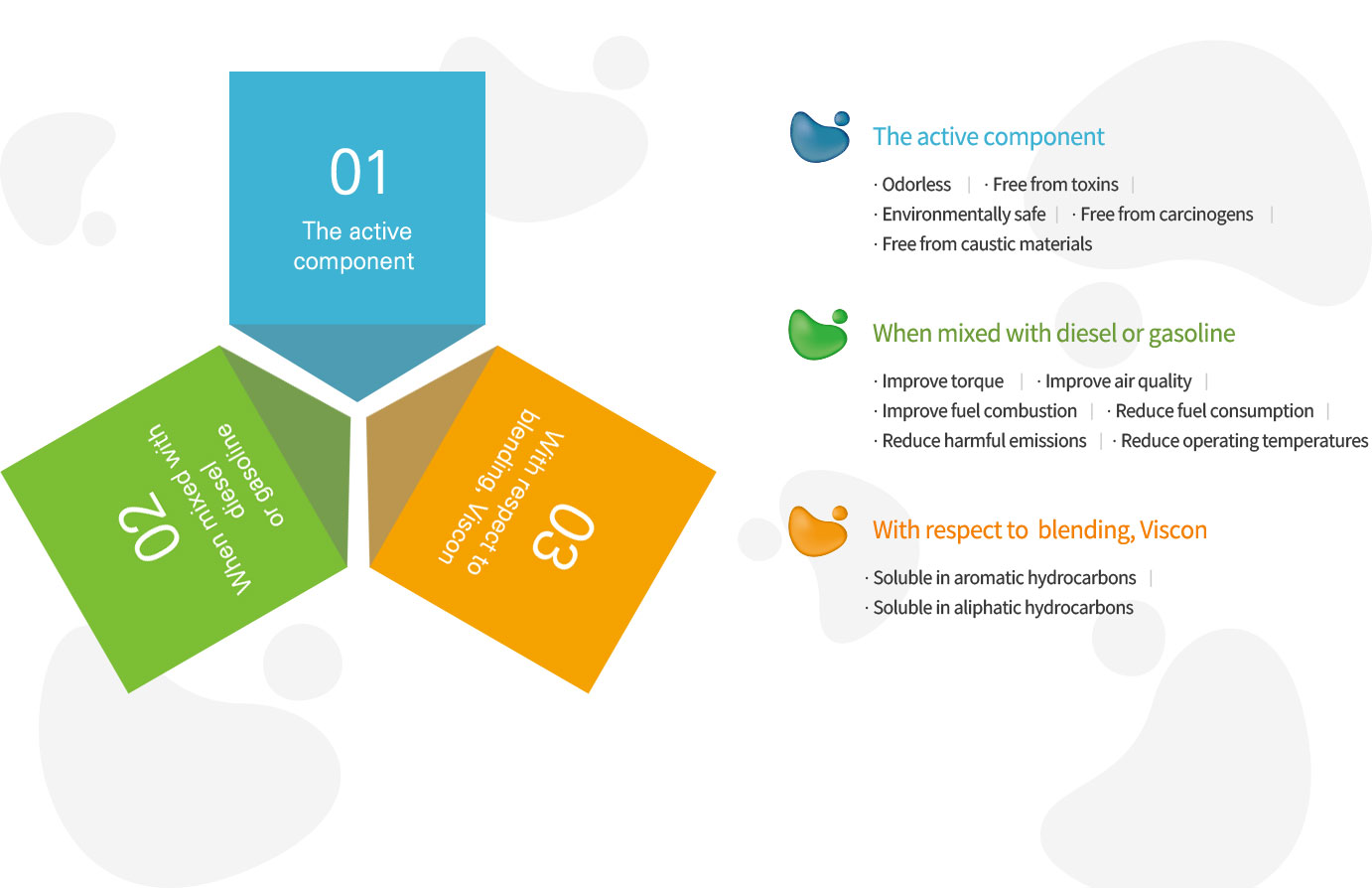 01
The active component

02
When mixed with diesel or gasoline

03
With respect to blending, Viscon

The active component

· Odorless | · Free from toxins |
· Environmentally safe | · Free from carcinogens |
· Free from caustic materials

When mixed with diesel or gasoline

· Improve torque | · Improve air quality |
· Improve fuel combustion | · Reduce fuel consumption |
· Reduce harmful emissions | · Reduce operating temperatures

With respect to blending, Viscon

· Soluble in aromatic hydrocarbons |
· Soluble in aliphatic hydrocarbons